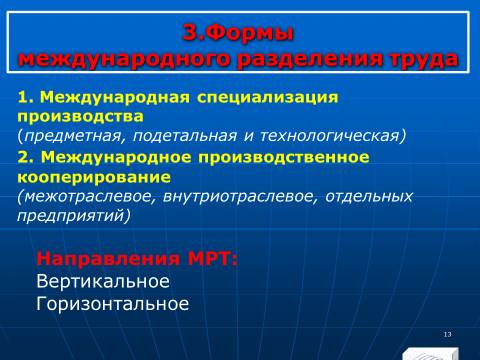 3.Формы
международного разделения труда

1. Международная специализация производства
(предметная, подетальная и технологическая)

2. Международное производственное кооперирование
(межотраслевое, внутриотраслевое, отдельных предприятий)

Направления МРТ:
Вертикальное
Горизонтальное

13